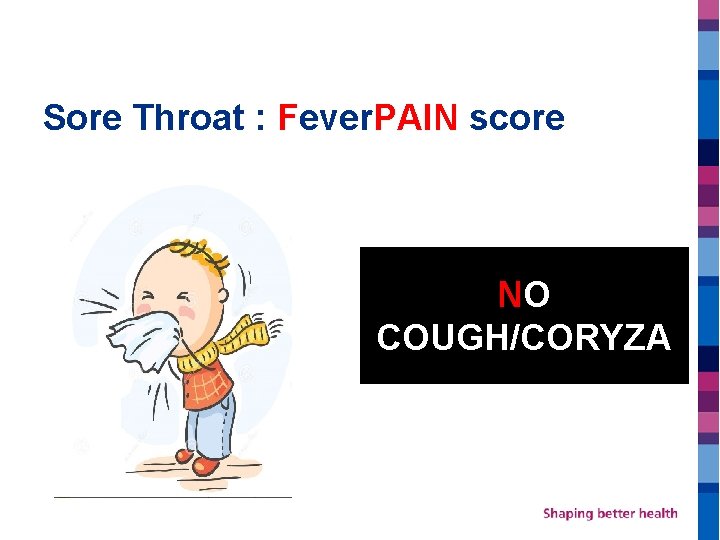 Sore Throat : FeverPAIN score

NO
COUGH/CORYZA

Shaping better health